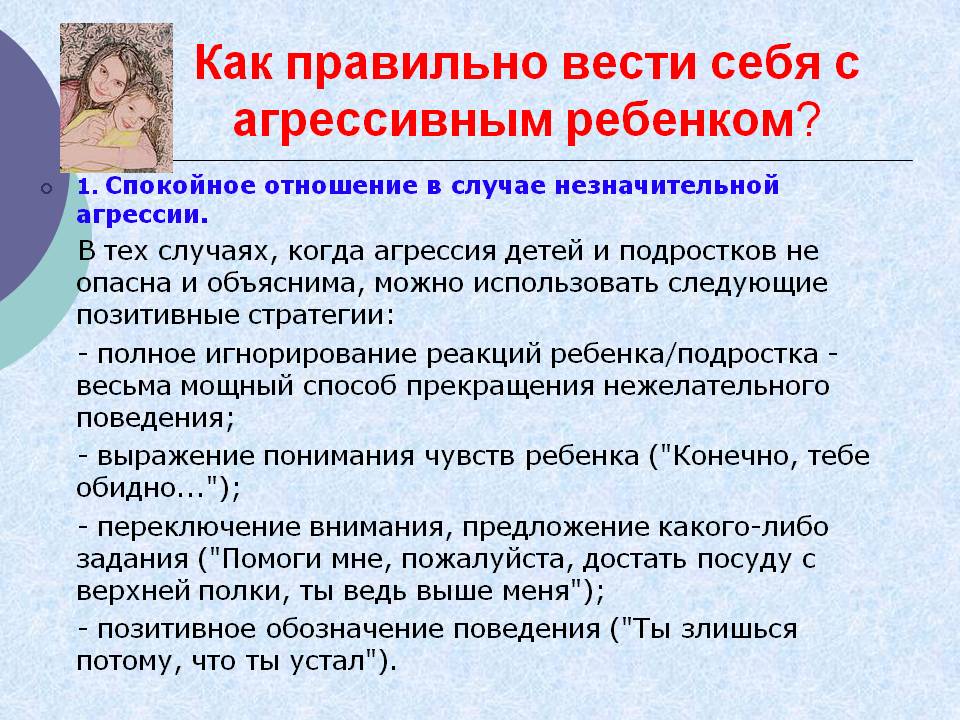 Как правильно вести себя с агрессивным ребенком?

1. Спокойное отношение в случае незначительной агрессии.

В тех случаях, когда агрессия детей и подростков не опасна и объяснима, можно использовать следующие позитивные стратегии:

- полное игнорирование реакций ребенка/подростка - весьма мощный способ прекращения нежелательного поведения;

- выражение понимания чувств ребенка ("Конечно, тебе обидно...");

- переключение внимания, предложение какого-либо задания ("Помоги мне, пожалуйста, достать посуду с верхней полки, ты ведь выше меня");

- позитивное обозначение поведения ("Ты злишься потому, что ты устал").